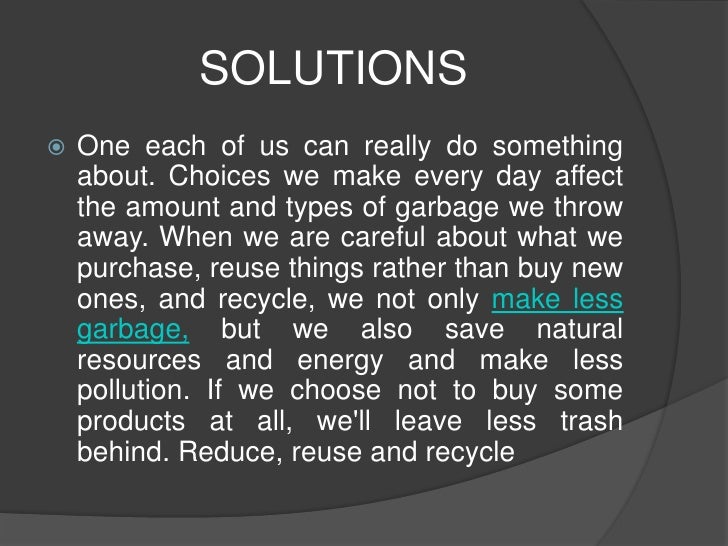 SOLUTIONS

One each of us can really do something about. Choices we make every day affect the amount and types of garbage we throw away. When we are careful about what we purchase, reuse things rather than buy new ones, and recycle, we not only make less garbage, but we also save natural resources and energy and make less pollution. If we choose not to buy some products at all, we'll leave less trash behind. Reduce, reuse and recycle